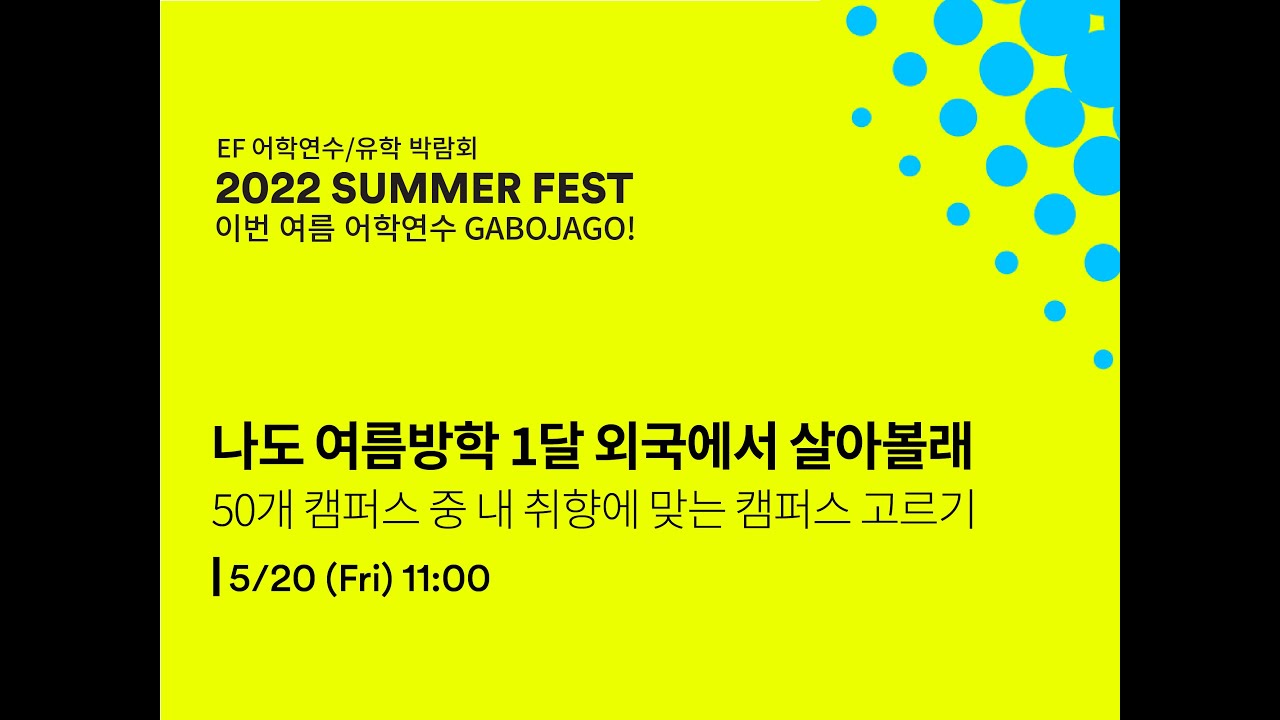 EF 어학연수/유학 박람회
2022 SUMMER FEST
이번 여름 어학연수 GABOJAGO!

나도 여름방학 1달 외국에서 살아볼래
50개 캠퍼스 중 내 취향에 맞는 캠퍼스 고르기

5/20 (Fri) 11:00